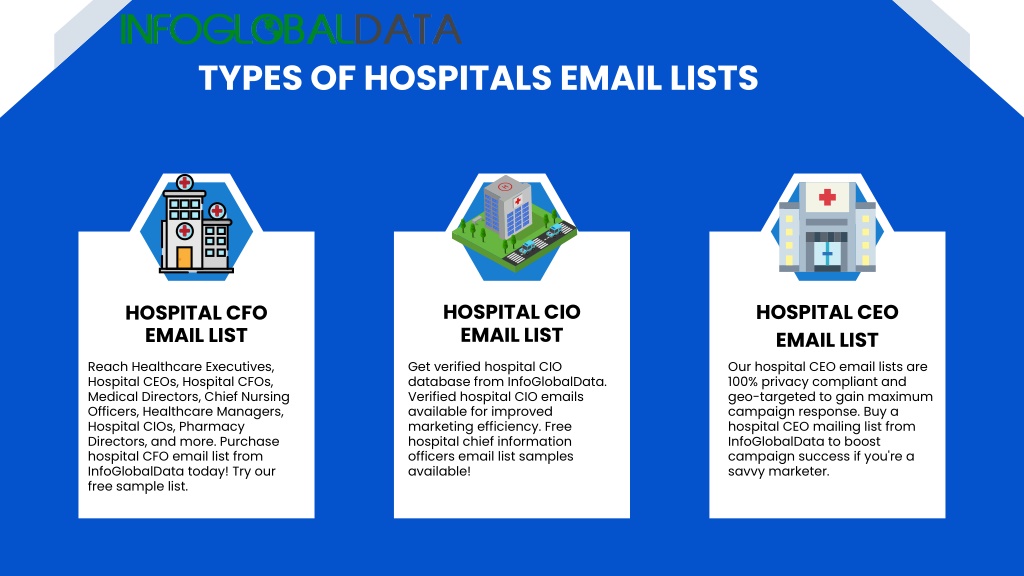 INFOGLOBALDATA

TYPES OF HOSPITALS EMAIL LISTS

HOSPITAL CFO EMAIL LIST

Reach Healthcare Executives, Hospital CEOs, Hospital CFOs, Medical Directors, Chief Nursing Officers, Healthcare Managers, Hospital CIOs, Pharmacy Directors, and more. Purchase hospital CFO email list from InfoGlobalData today! Try our free sample list.

HOSPITAL CIO EMAIL LIST

Get verified hospital CIO database from InfoGlobalData. Verified hospital CIO emails available for improved marketing efficiency. Free hospital chief information officers email list samples available!

HOSPITAL CEO EMAIL LIST

Our hospital CEO email lists are 100% privacy compliant and geo-targeted to gain maximum campaign response. Buy a hospital CEO mailing list from InfoGlobalData to boost campaign success if you're a savvy marketer.